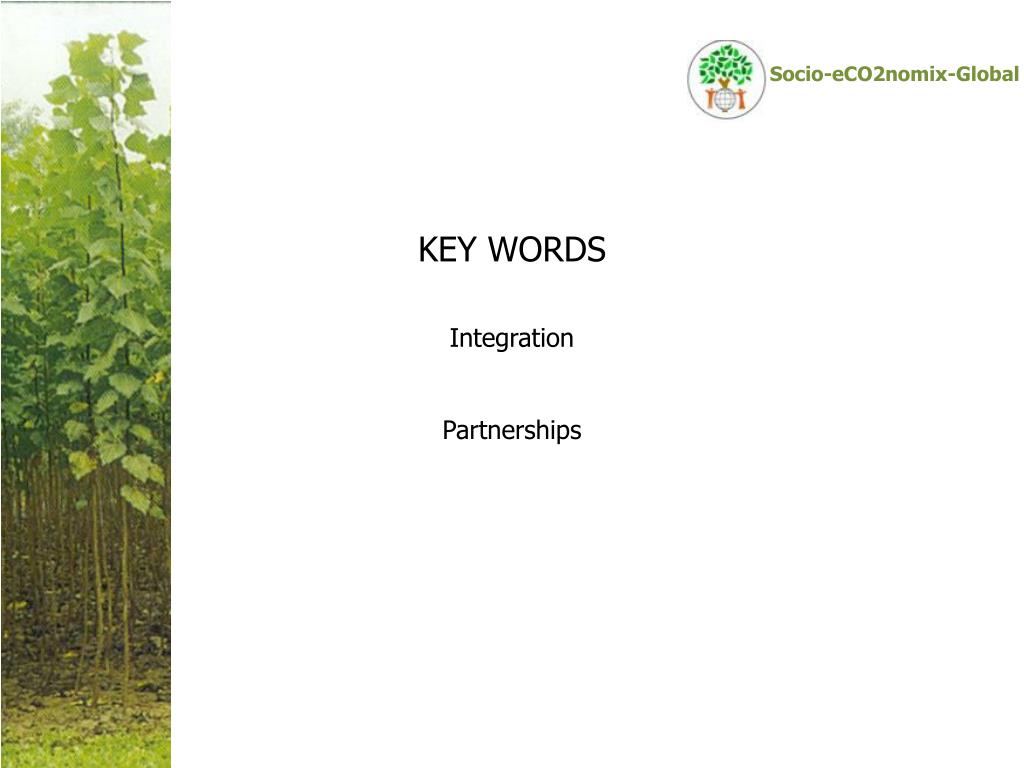 Socio-eCO2nomix-Global

KEY WORDS

Integration

Partnerships